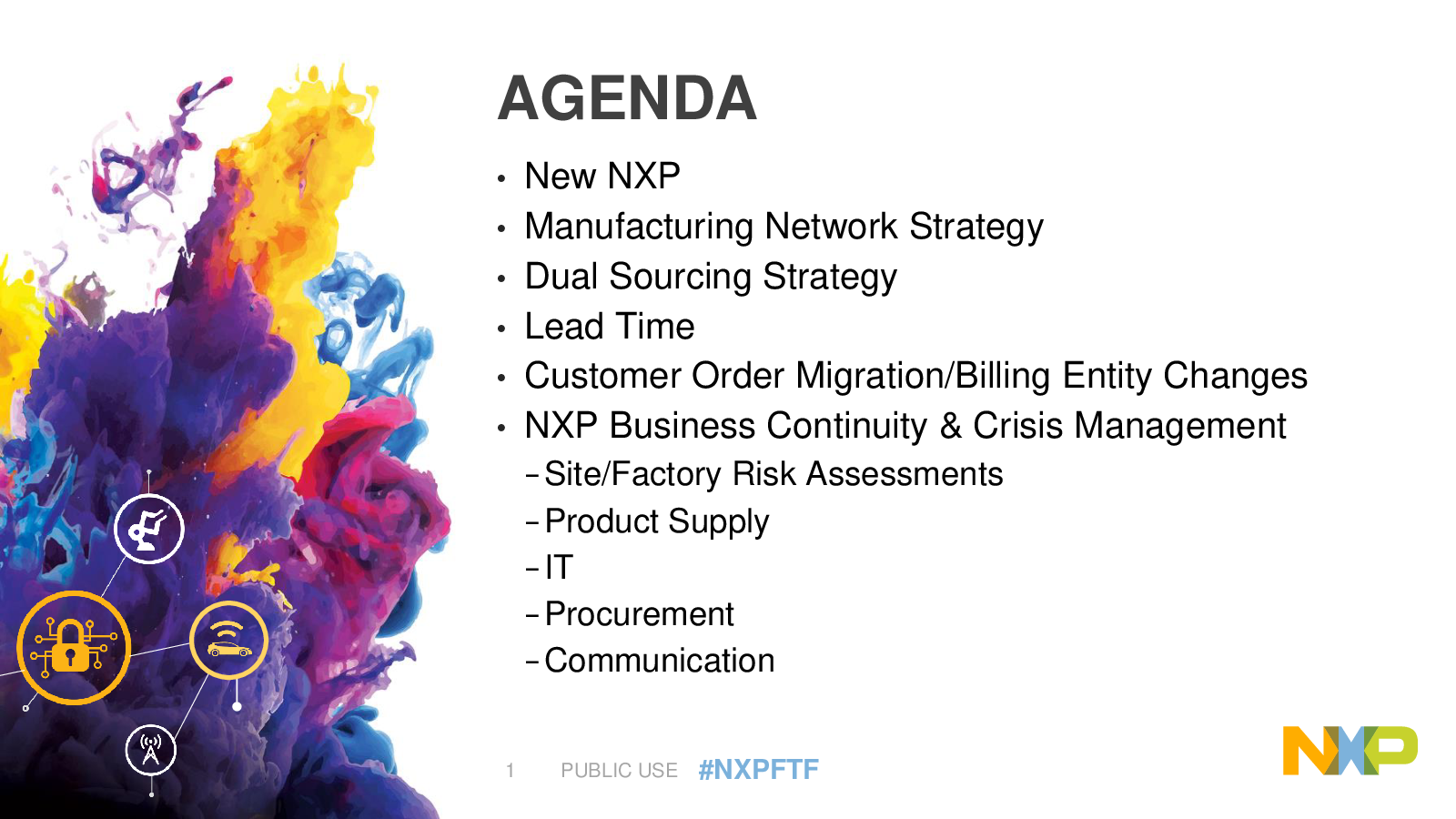 AGENDA

• New NXP
• Manufacturing Network Strategy
• Dual Sourcing Strategy
• Lead Time
• Customer Order Migration/Billing Entity Changes
• NXP Business Continuity & Crisis Management
– Site/Factory Risk Assessments
– Product Supply
– IT
– Procurement
– Communication

1 PUBLIC USE #NXPFTF

NXP